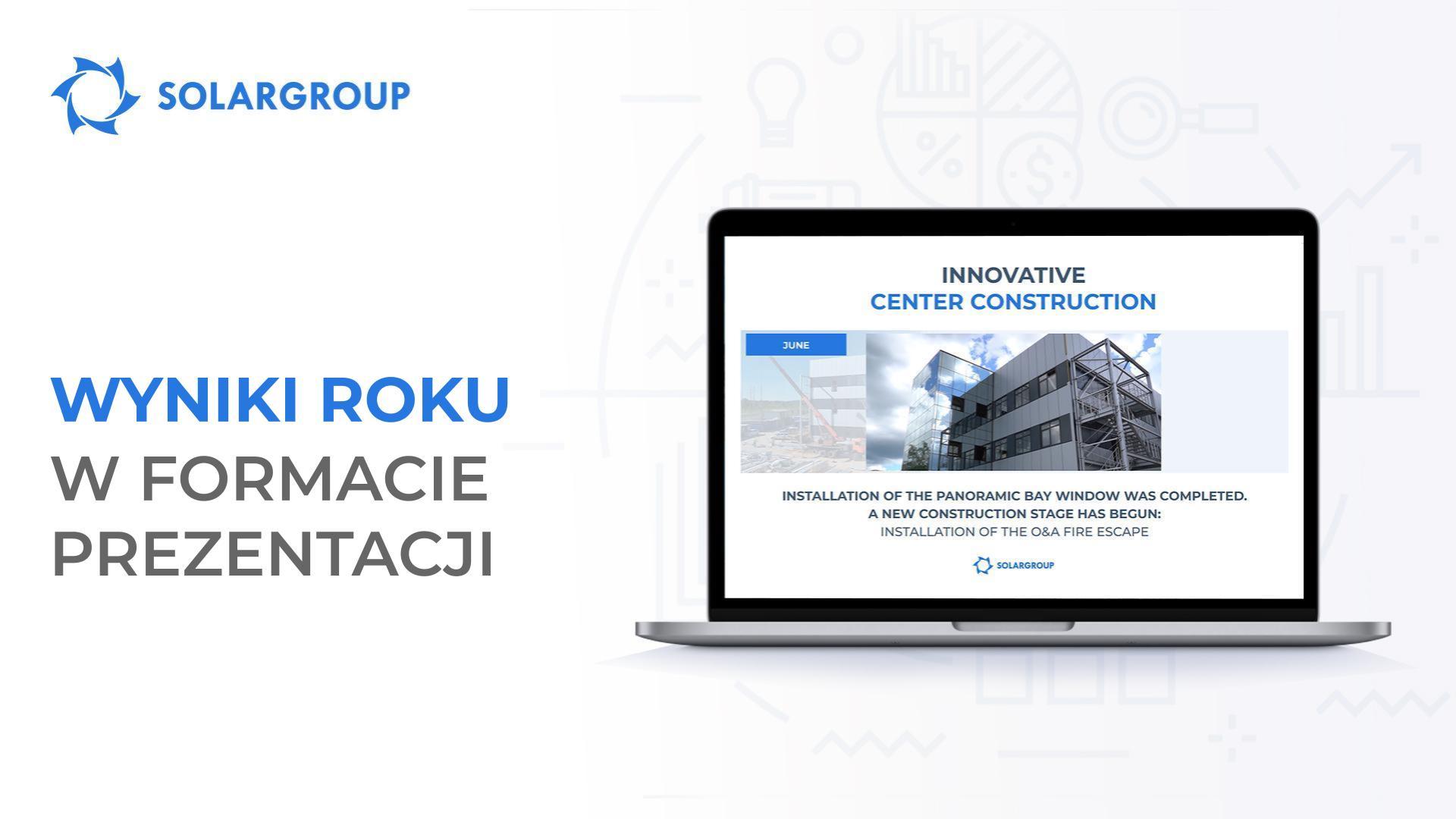 SOLARGROUP

WYNIKI ROKU
W FORMACIE
PREZENTACJI

INNOVATIVE
CENTER CONSTRUCTION

JUNE

INSTALLATION OF THE PANORAMIC BAY WINDOW WAS COMPLETED.
A NEW CONSTRUCTION STAGE HAS BEGUN:
INSTALLATION OF THE O&A FIRE ESCAPE

SOLARGROUP